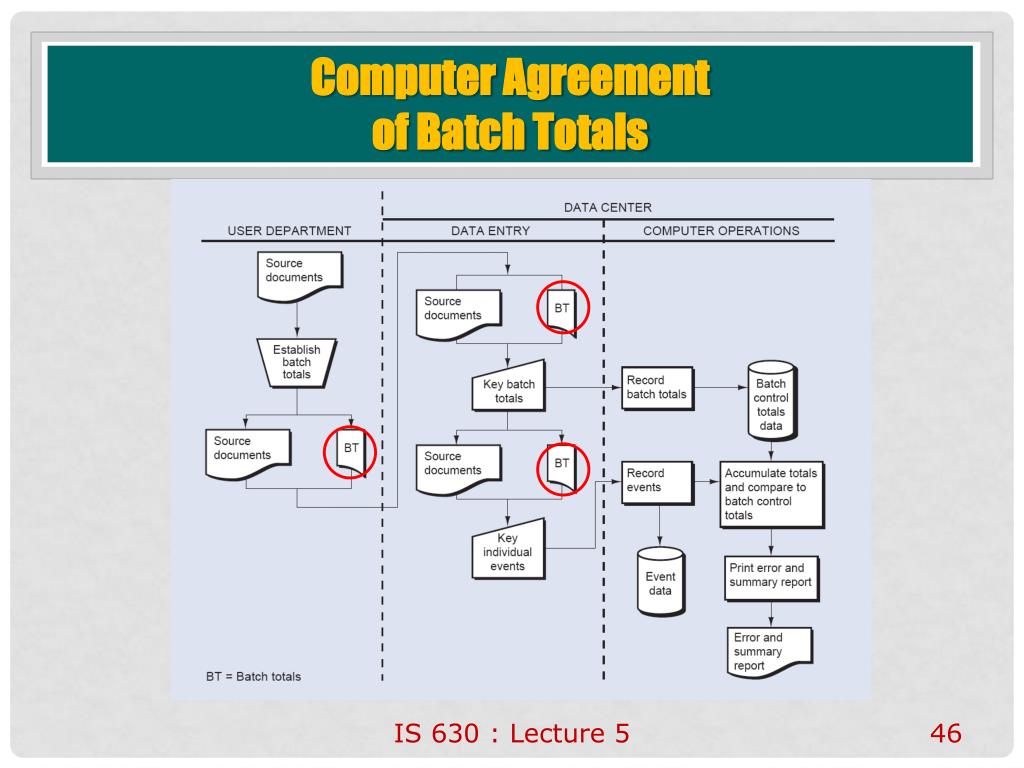 Computer Agreement of Batch Totals

DATA CENTER

USER DEPARTMENT

DATA ENTRY

COMPUTER OPERATIONS

Source documents

Establish batch totals

Source documents

BT

Source documents

BT

Key batch totals

Source documents

BT

Key individual events

Record batch totals

Batch control totals data

Record events

Accumulate totals and compare to batch control totals

Event data

Print error and summary report

Error and summary report

BT = Batch totals

IS 630 : Lecture 5

46